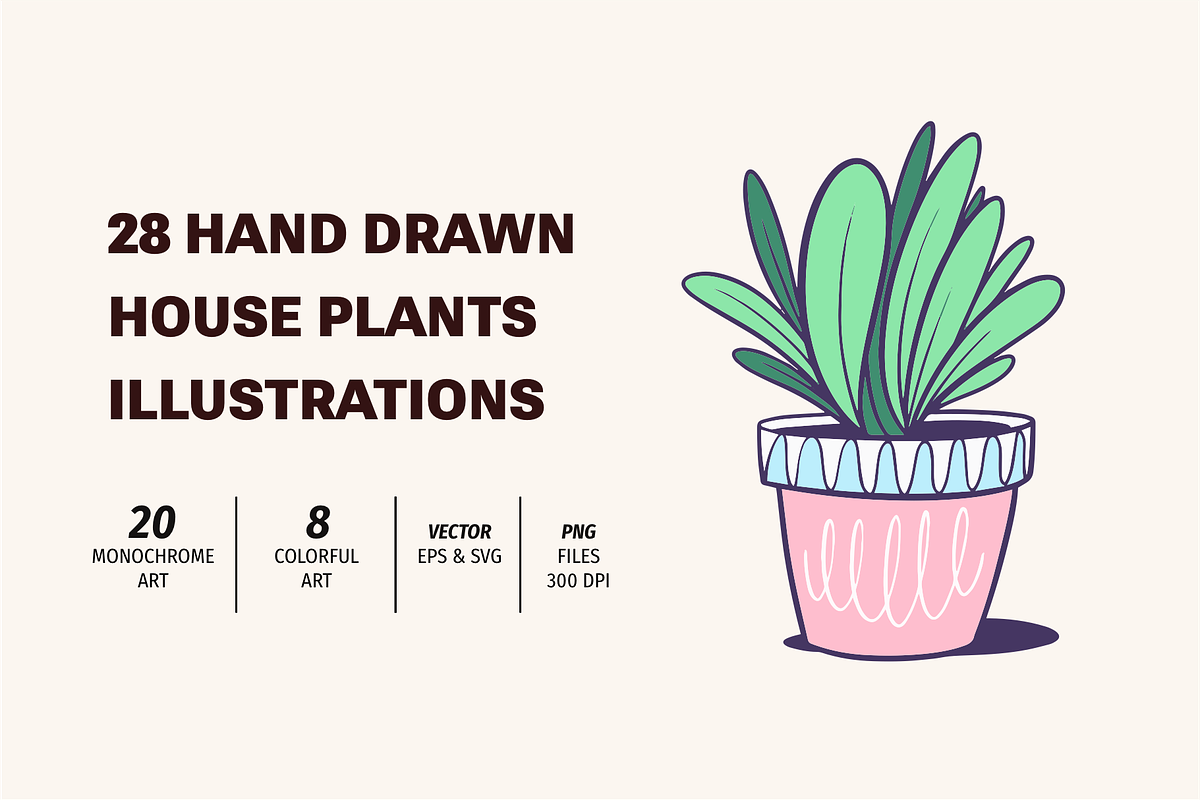 28 HAND DRAWN HOUSE PLANTS ILLUSTRATIONS

20
MONOCHROME ART

8
COLORFUL ART

VECTOR
EPS & SVG

PNG
FILES
300 DPI